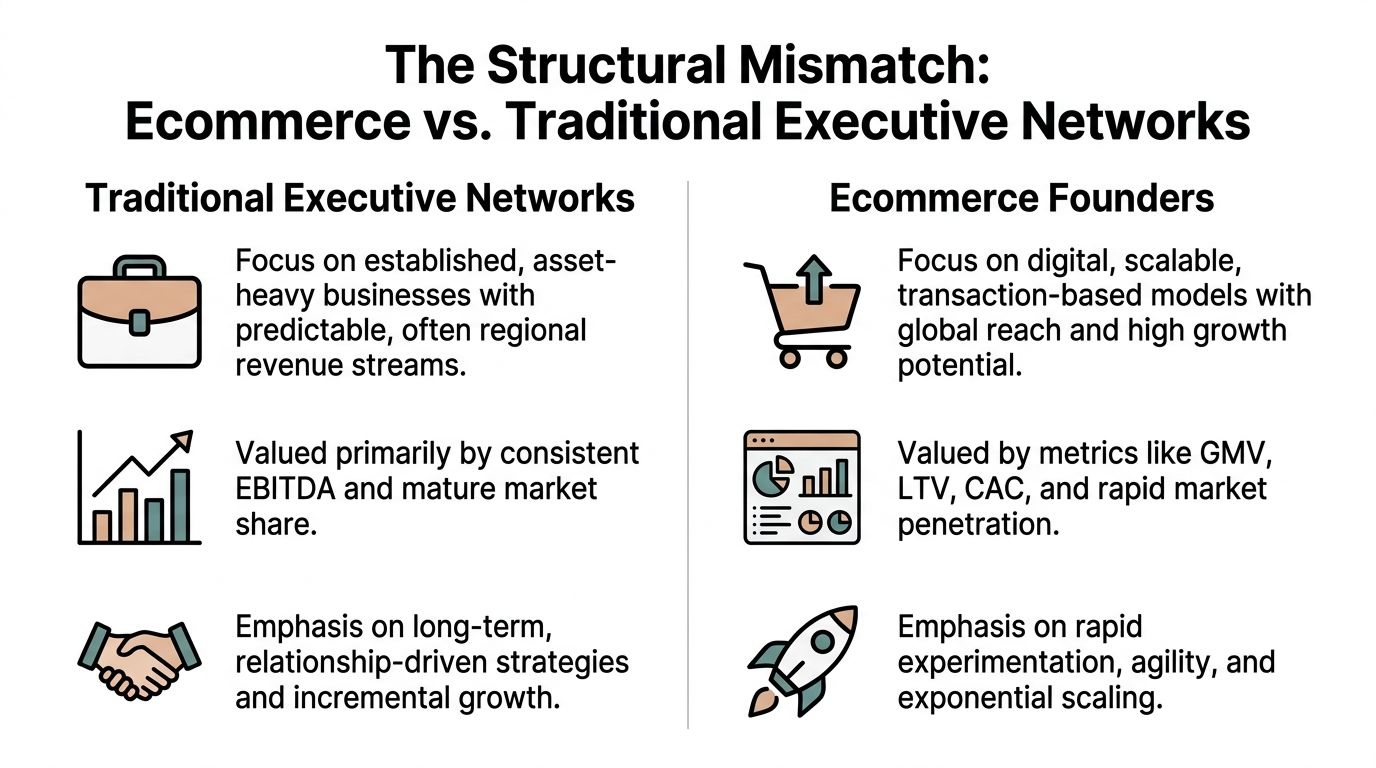 The Structural Mismatch:
Ecommerce vs. Traditional Executive Networks

Traditional Executive Networks

Focus on established, asset-heavy businesses with predictable, often regional revenue streams.

Valued primarily by consistent EBITDA and mature market share.

Emphasis on long-term, relationship-driven strategies and incremental growth.

Ecommerce Founders

Focus on digital, scalable, transaction-based models with global reach and high growth potential.

Valued by metrics like GMV, LTV, CAC, and rapid market penetration.

Emphasis on rapid experimentation, agility, and exponential scaling.